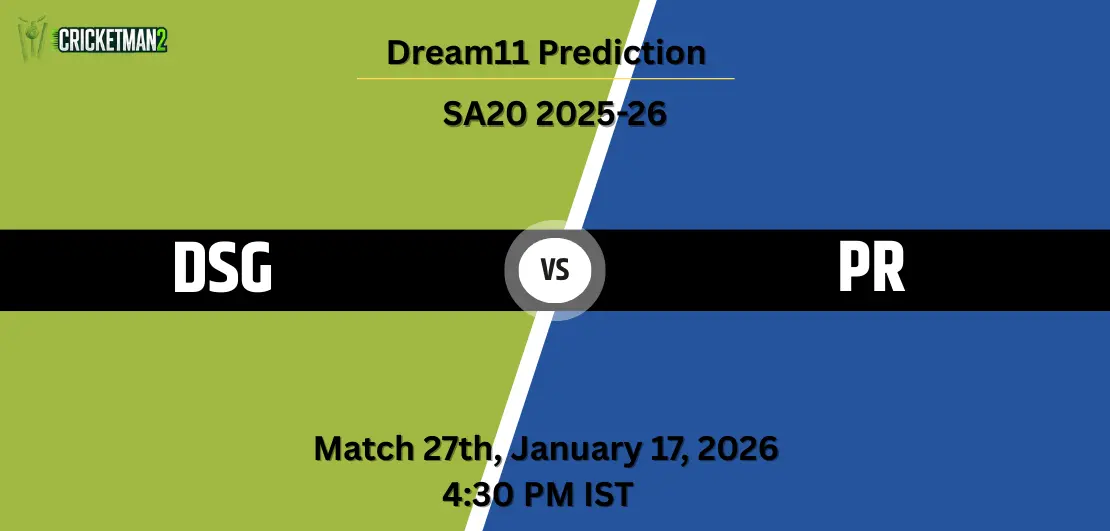 CRICKETMAN2

Dream11 Prediction

SA20 2025-26

DSG

VS

PR

Match 27th, January 17, 2026
4:30 PM IST